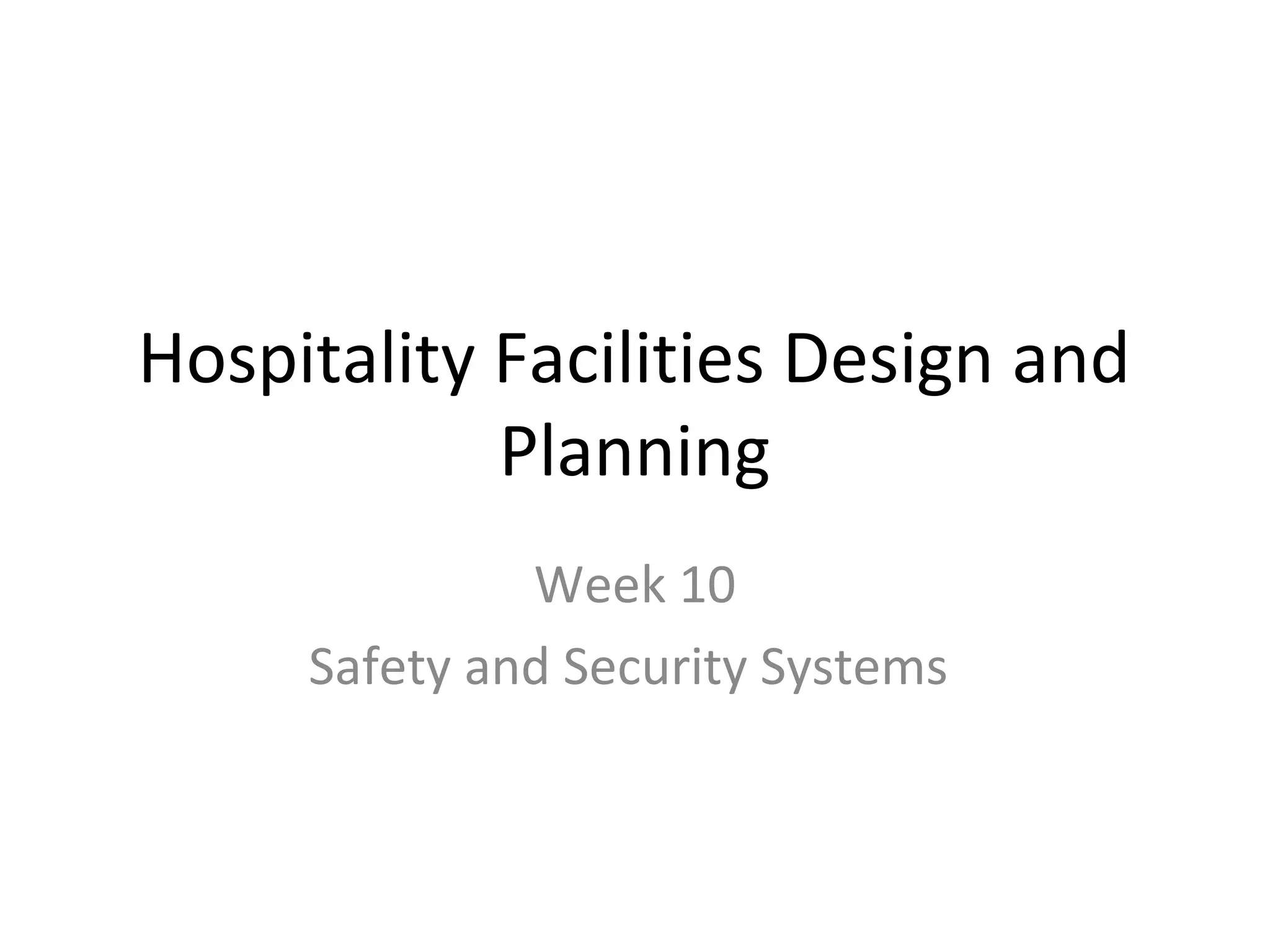 Hospitality Facilities Design and Planning

Week 10

Safety and Security Systems